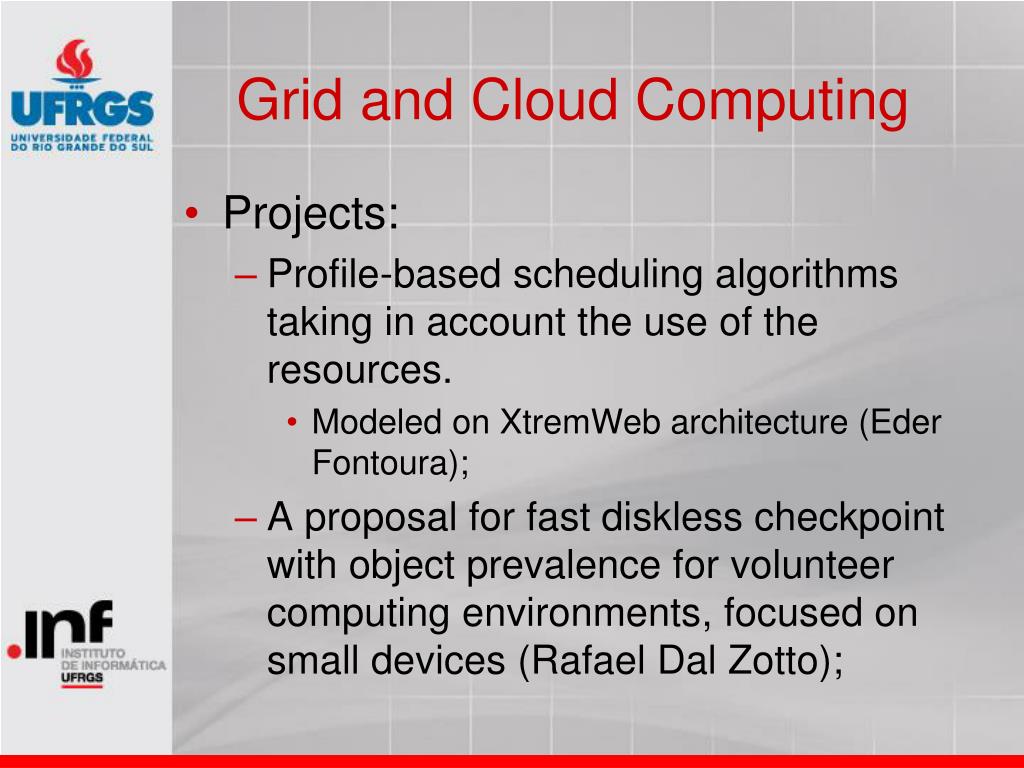 UFRGS
UNIVERSIDADE FEDERAL DO RIO GRANDE DO SUL

Grid and Cloud Computing

• Projects:
– Profile-based scheduling algorithms taking in account the use of the resources.
• Modeled on XtremWeb architecture (Eder Fontoura);
– A proposal for fast diskless checkpoint with object prevalence for volunteer computing environments, focused on small devices (Rafael Dal Zotto);

.inf
INSTITUTO DE INFORMÁTICA
UFRGS